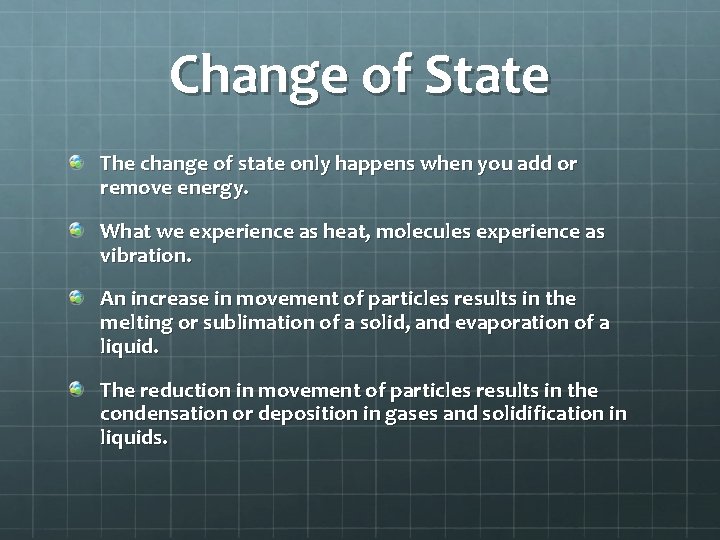 Change of State

The change of state only happens when you add or remove energy.

What we experience as heat, molecules experience as vibration.

An increase in movement of particles results in the melting or sublimation of a solid, and evaporation of a liquid.

The reduction in movement of particles results in the condensation or deposition in gases and solidification in liquids.